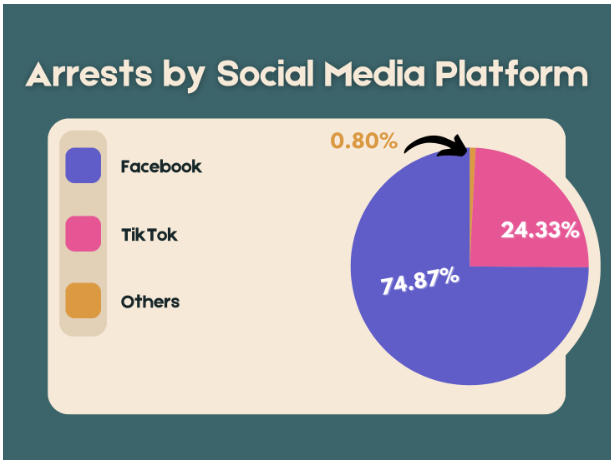 Arrests by Social Media Platform

Facebook

TikTok

Others

0.80%

24.33%

74.87%